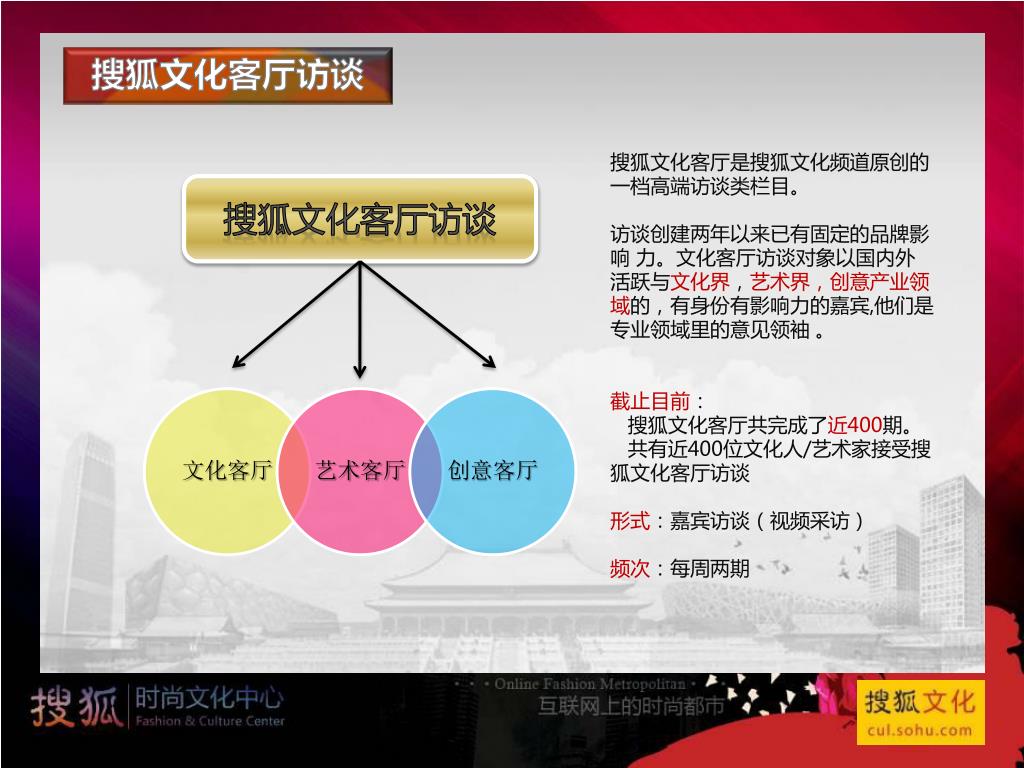 搜狐文化客厅访谈

搜狐文化客厅访谈

文化客厅

艺术客厅

创意客厅

搜狐文化客厅是搜狐文化频道原创的一档高端访谈类栏目。

访谈创建两年以来已有固定的品牌影响 力。文化客厅访谈对象以国内外活跃与文化界，艺术界，创意产业领域的，有身份有影响力的嘉宾,他们是专业领域里的意见领袖 。

截止目前：
搜狐文化客厅共完成了近400期。
共有近400位文化人/艺术家接受搜狐文化客厅访谈

形式：嘉宾访谈（视频采访）

频次：每周两期

搜狐 时尚文化中心 Fashion & Culture Center

Online Fashion Metropolitan
互联网上的时尚都市

搜狐文化
cul.sohu.com